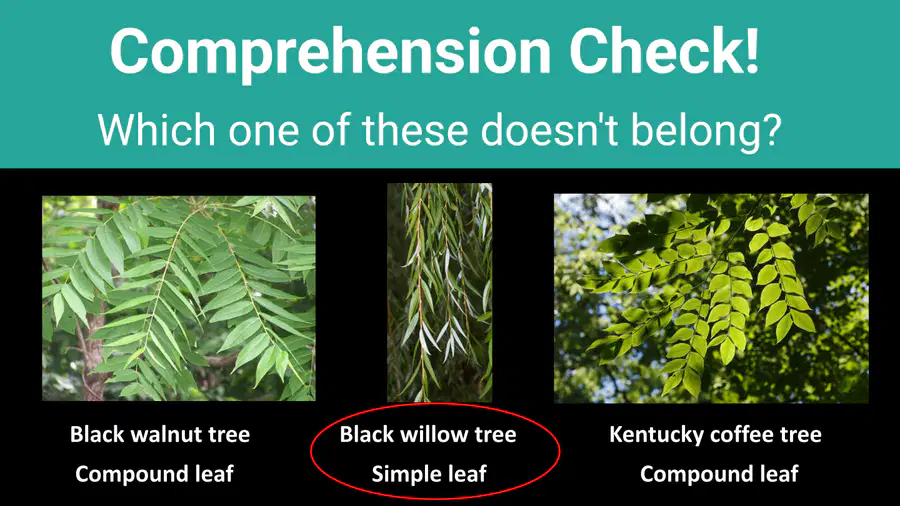 Comprehension Check!

Which one of these doesn't belong?

Black walnut tree
Compound leaf

Black willow tree
Simple leaf

Kentucky coffee tree
Compound leaf